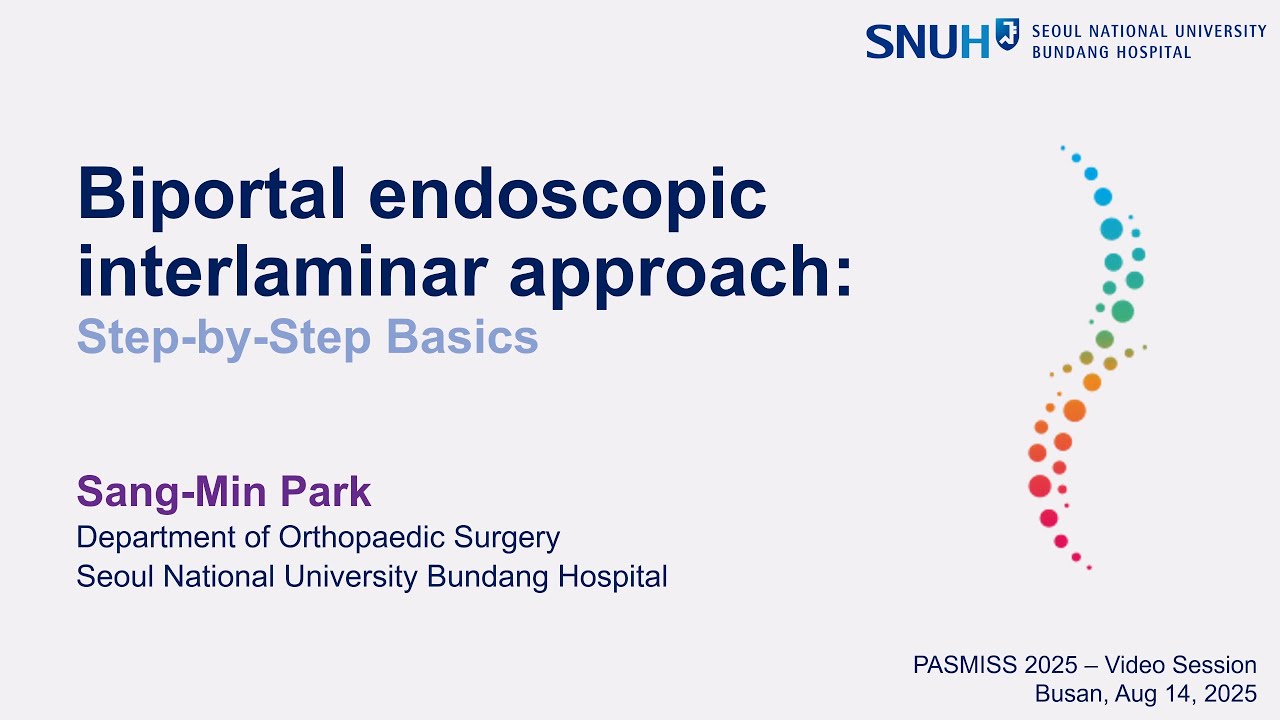 SNUH SEOUL NATIONAL UNIVERSITY BUNDANG HOSPITAL

Biportal endoscopic interlaminar approach:
Step-by-Step Basics

Sang-Min Park
Department of Orthopaedic Surgery
Seoul National University Bundang Hospital

PASMISS 2025 – Video Session
Busan, Aug 14, 2025